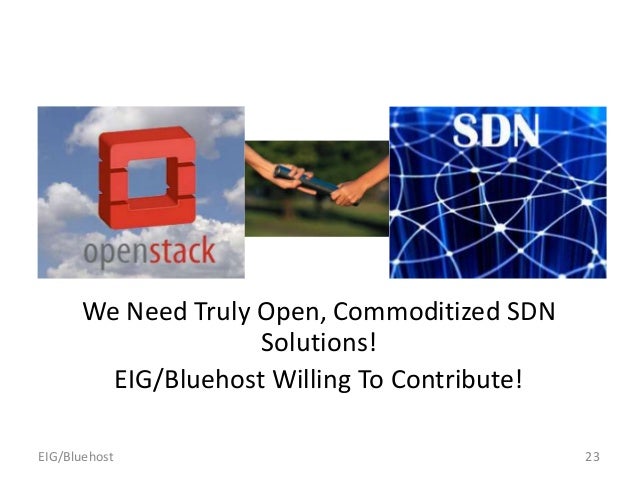 openstack

SDN

We Need Truly Open, Commoditized SDN Solutions!

EIG/Bluehost Willing To Contribute!

EIG/Bluehost

23